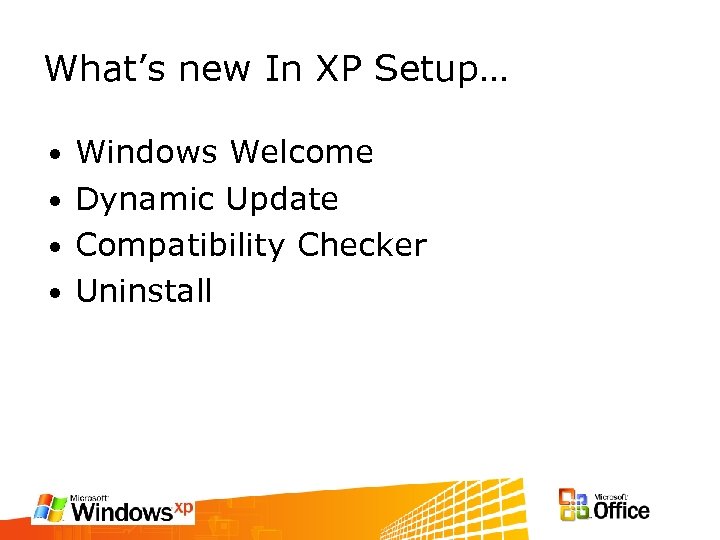 What's new In XP Setup…

• Windows Welcome
• Dynamic Update
• Compatibility Checker
• Uninstall

Microsoft Windows xp

Microsoft Office